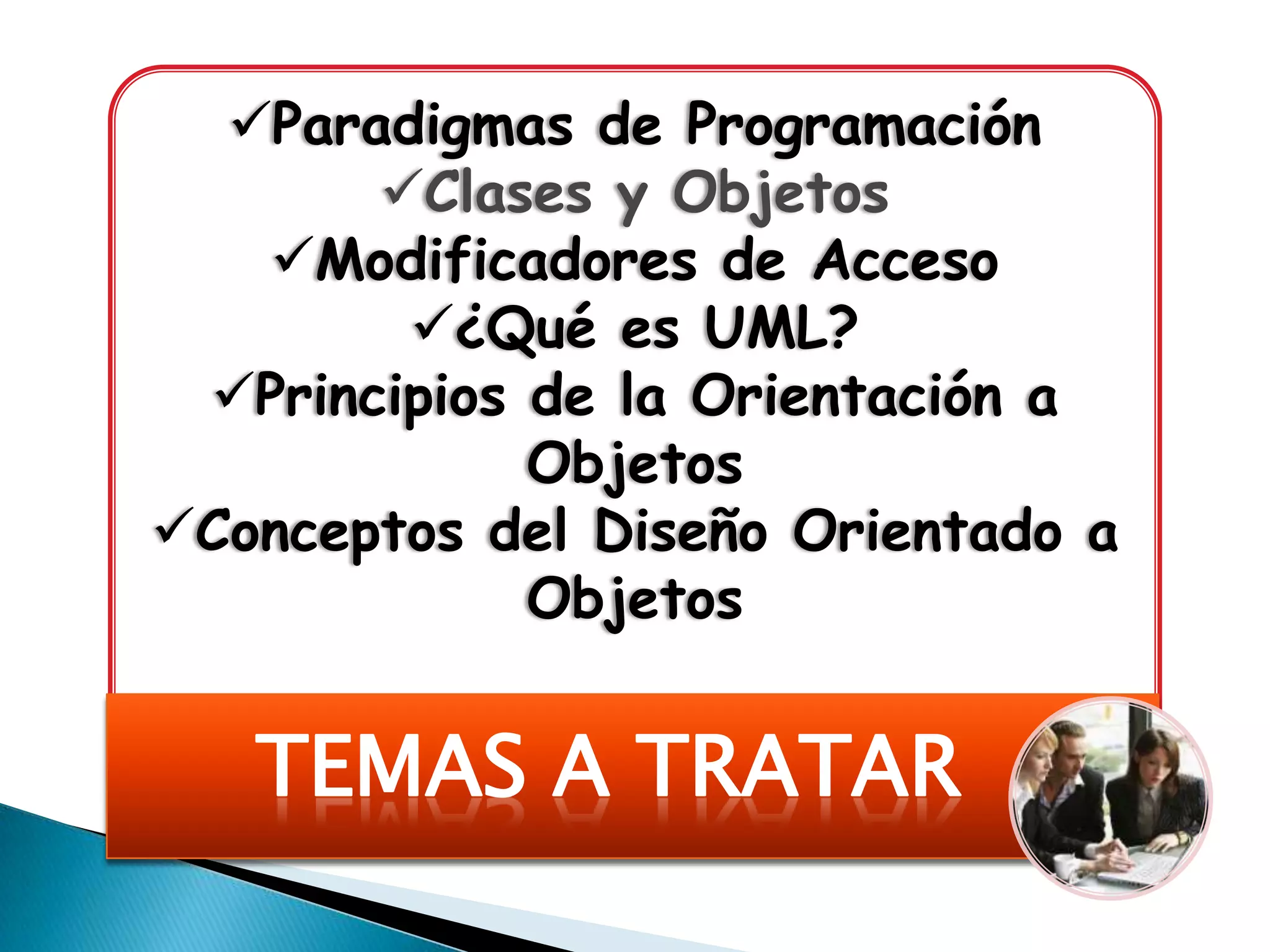 ✓Paradigmas de Programación
✓Clases y Objetos
✓Modificadores de Acceso
✓¿Qué es UML?
✓Principios de la Orientación a Objetos
✓Conceptos del Diseño Orientado a Objetos

TEMAS A TRATAR